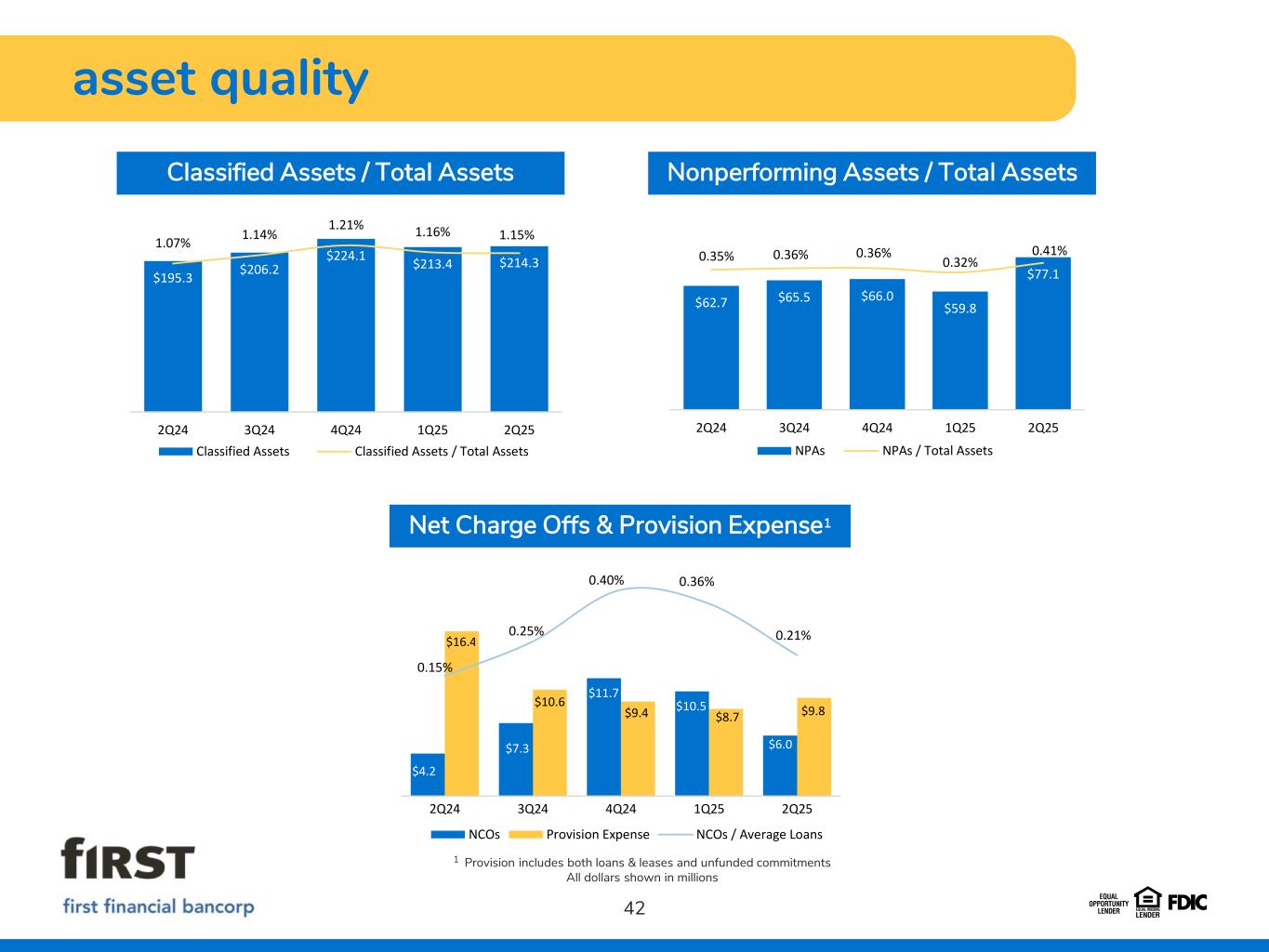 asset quality

Classified Assets / Total Assets

1.07% 1.14% 1.21% 1.16% 1.15%

$195.3 $206.2 $224.1 $213.4 $214.3

2Q24 3Q24 4Q24 1Q25 2Q25

Classified Assets Classified Assets / Total Assets

Nonperforming Assets / Total Assets

0.35% 0.36% 0.36% 0.32% 0.41%

$62.7 $65.5 $66.0 $59.8 $77.1

2Q24 3Q24 4Q24 1Q25 2Q25

NPAs NPAs / Total Assets

Net Charge Offs & Provision Expense$^1$

0.15% 0.25% 0.40% 0.36% 0.21%

$4.2 $16.4 $7.3 $10.6 $11.7 $9.4 $10.5 $8.7 $6.0 $9.8

2Q24 3Q24 4Q24 1Q25 2Q25

NCOs Provision Expense NCOs / Average Loans

$^1$ Provision includes both loans & leases and unfunded commitments
All dollars shown in millions

fIRST
first financial bancorp

42

EQUAL OPPORTUNITY LENDER EQUAL HOUSING LENDER FDIC